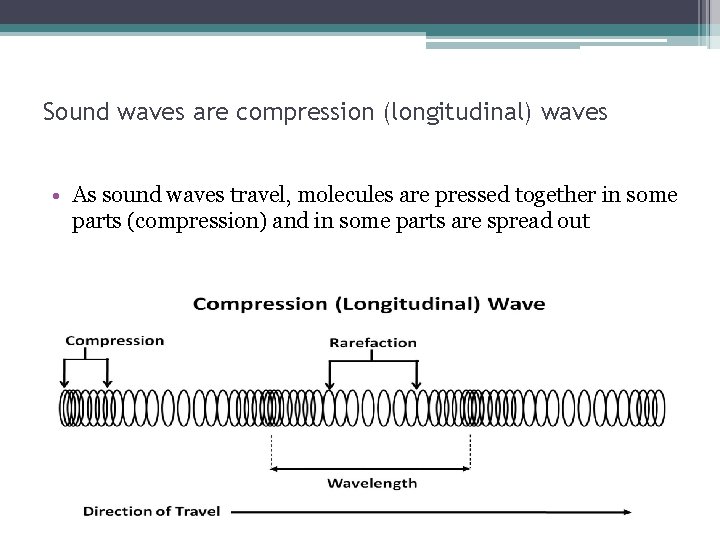 Sound waves are compression (longitudinal) waves

• As sound waves travel, molecules are pressed together in some parts (compression) and in some parts are spread out

Compression (Longitudinal) Wave

Compression

Rarefaction

Wavelength

Direction of Travel